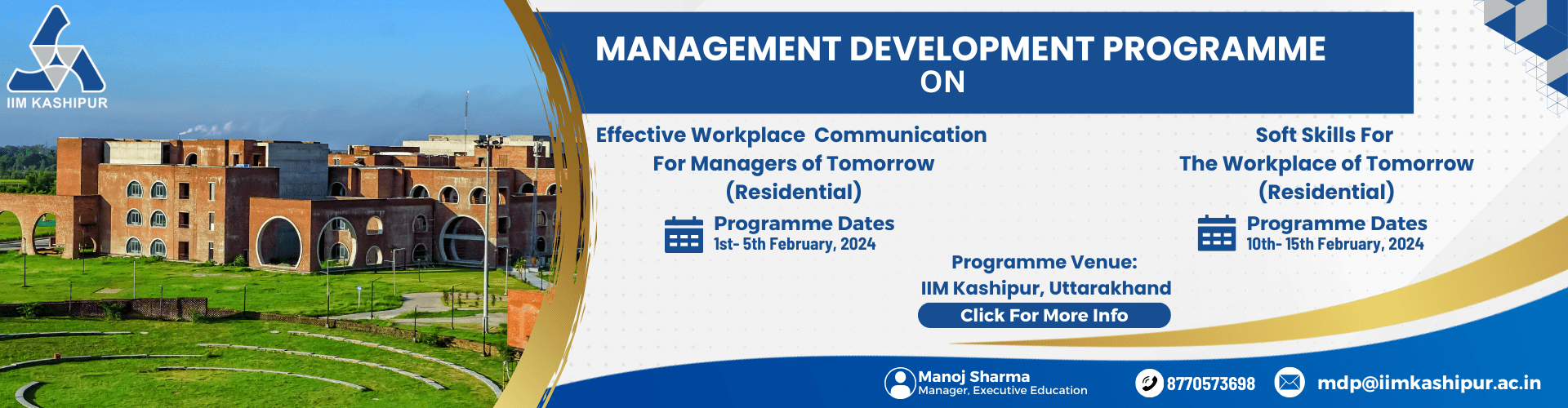 IIM KASHIPUR

MANAGEMENT DEVELOPMENT PROGRAMME
ON

Effective Workplace Communication
For Managers of Tomorrow
(Residential)

Programme Dates
1st- 5th February, 2024

Soft Skills For
The Workplace of Tomorrow
(Residential)

Programme Dates
10th- 15th February, 2024

Programme Venue:
IIM Kashipur, Uttarakhand

Click For More Info

Manoj Sharma
Manager, Executive Education

8770573698

mdp@iimkashipur.ac.in